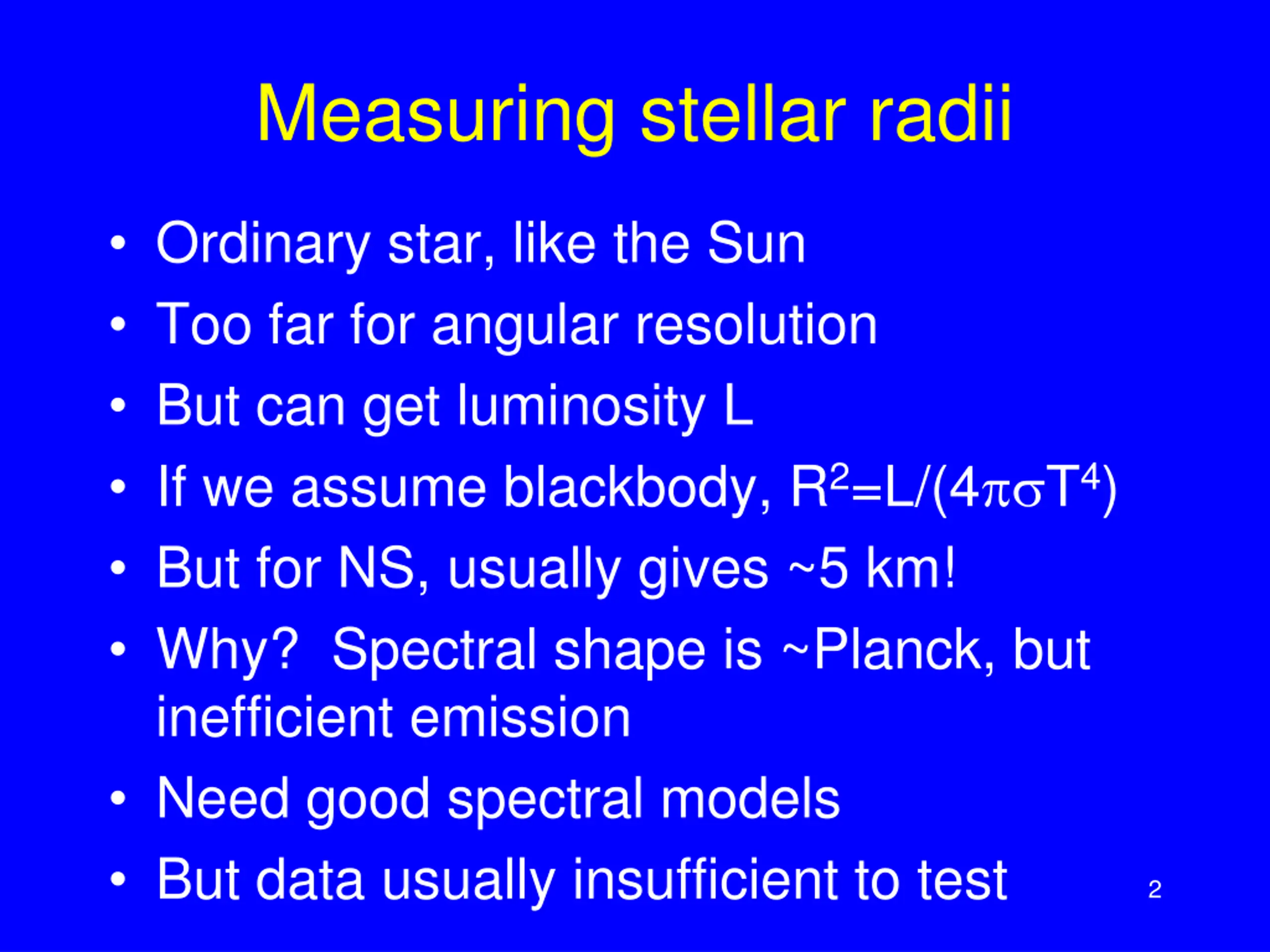 Measuring stellar radii

• Ordinary star, like the Sun
• Too far for angular resolution
• But can get luminosity L
• If we assume blackbody, $R^2=L/(4\pi\sigma T^4)$
• But for NS, usually gives ~5 km!
• Why? Spectral shape is ~Planck, but inefficient emission
• Need good spectral models
• But data usually insufficient to test

2